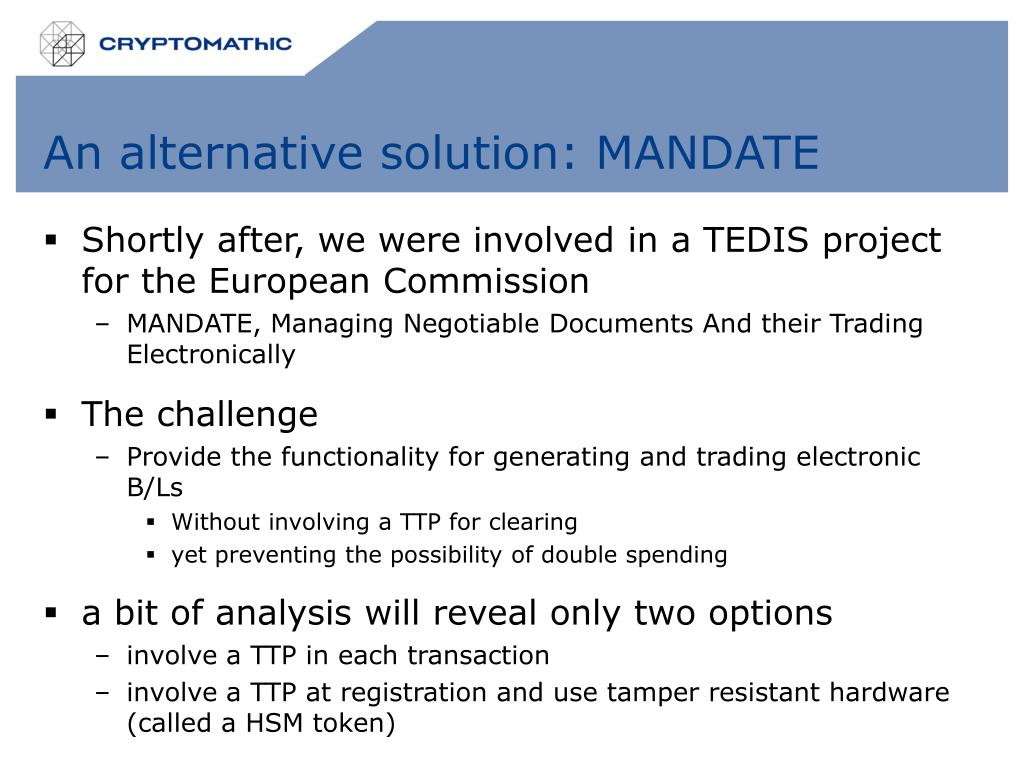 CRYPTOMAThIC

An alternative solution: MANDATE

▪ Shortly after, we were involved in a TEDIS project for the European Commission
– MANDATE, Managing Negotiable Documents And their Trading Electronically

▪ The challenge
– Provide the functionality for generating and trading electronic B/Ls
▪ Without involving a TTP for clearing
▪ yet preventing the possibility of double spending

▪ a bit of analysis will reveal only two options
– involve a TTP in each transaction
– involve a TTP at registration and use tamper resistant hardware (called a HSM token)